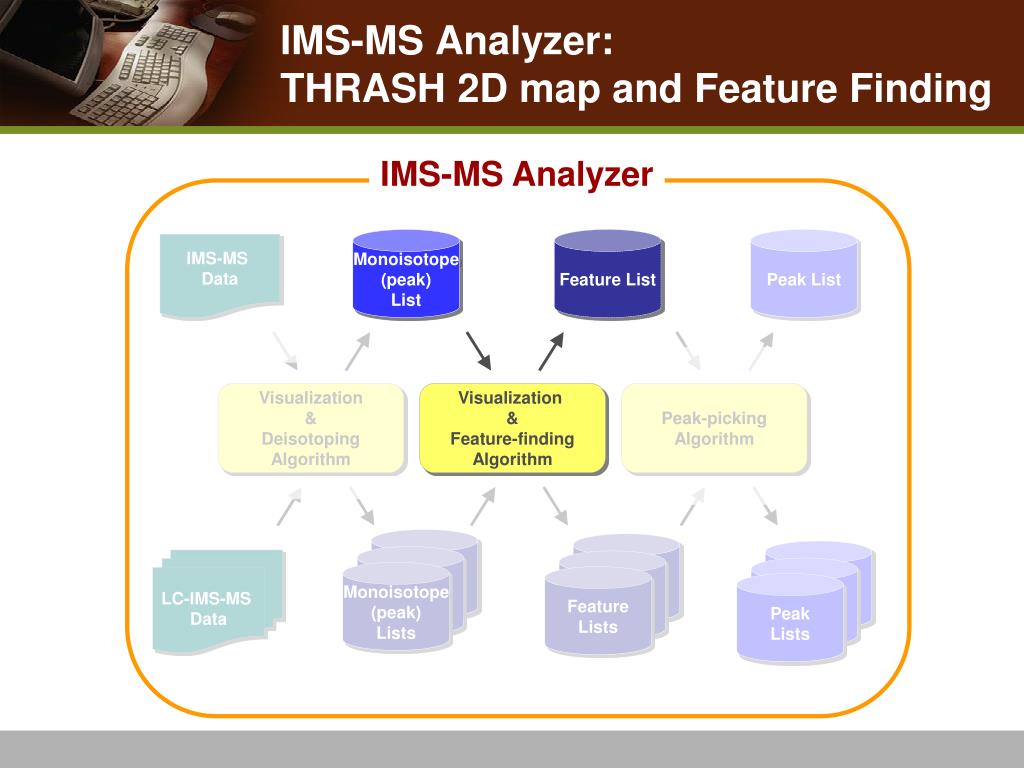 IMS-MS Analyzer:
THRASH 2D map and Feature Finding

IMS-MS Analyzer

IMS-MS Data

Monoisotope (peak) List

Feature List

Peak List

Visualization & Deisotoping Algorithm

Visualization & Feature-finding Algorithm

Peak-picking Algorithm

LC-IMS-MS Data

Monoisotope (peak) Lists

Feature Lists

Peak Lists